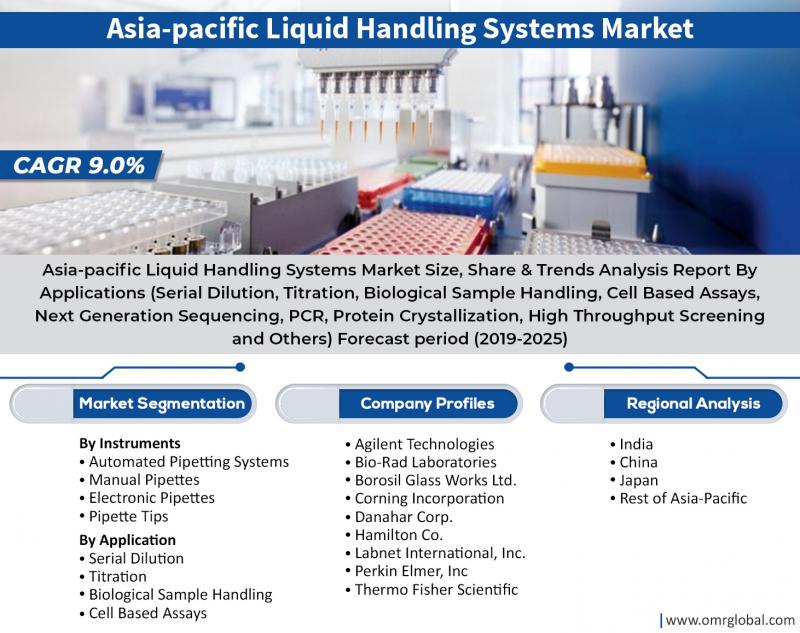 Asia-pacific Liquid Handling Systems Market

CAGR 9.0%

Asia-pacific Liquid Handling Systems Market Size, Share & Trends Analysis Report By Applications (Serial Dilution, Titration, Biological Sample Handling, Cell Based Assays, Next Generation Sequencing, PCR, Protein Crystallization, High Throughput Screening and Others) Forecast period (2019-2025)

Market Segmentation

By Instruments
• Automated Pipetting Systems
• Manual Pipettes
• Electronic Pipettes
• Pipette Tips

By Application
• Serial Dilution
• Titration
• Biological Sample Handling
• Cell Based Assays

Company Profiles

• Agilent Technologies
• Bio-Rad Laboratories
• Borosil Glass Works Ltd.
• Corning Incorporation
• Danahar Corp.
• Hamilton Co.
• Labnet International, Inc.
• Perkin Elmer, Inc
• Thermo Fisher Scientific

Regional Analysis

• India
• China
• Japan
• Rest of Asia-Pacific

www.omrglobal.com